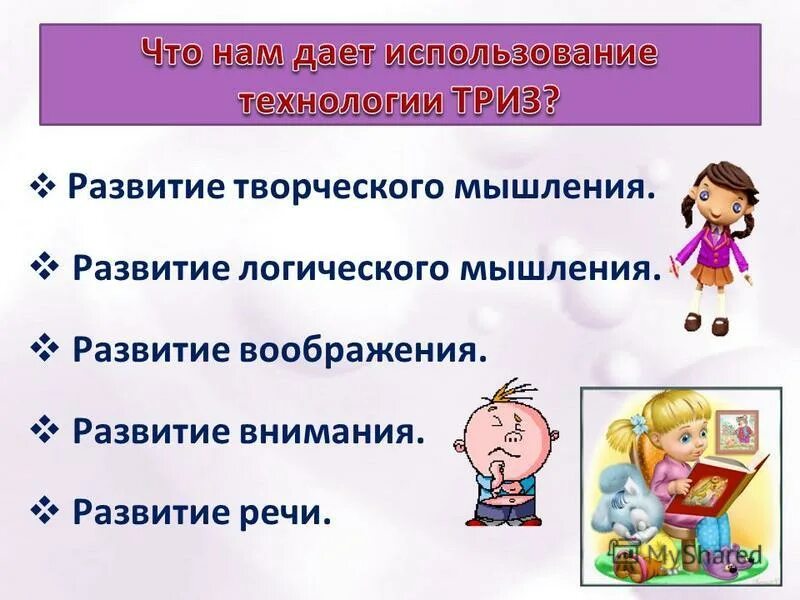 Что нам дает использование технологии ТРИЗ?

❖ Развитие творческого мышления.

❖ Развитие логического мышления.

❖ Развитие воображения.

❖ Развитие внимания.

❖ Развитие речи.

MyShared